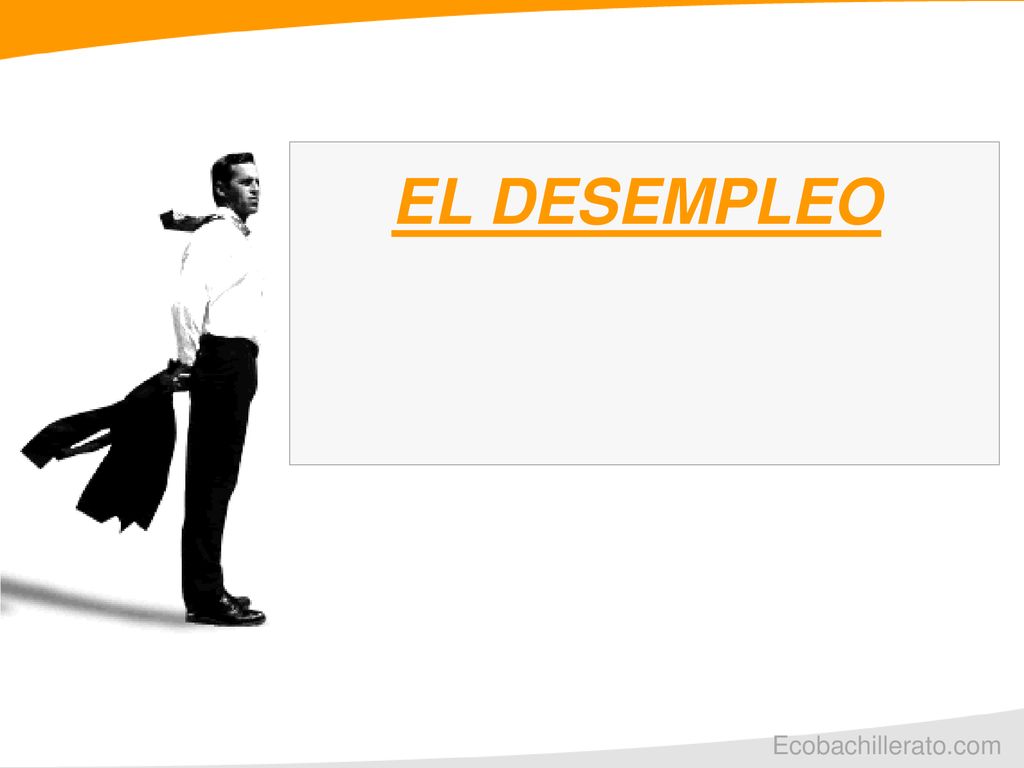 EL DESEMPLEO

Ecobachillerato.com